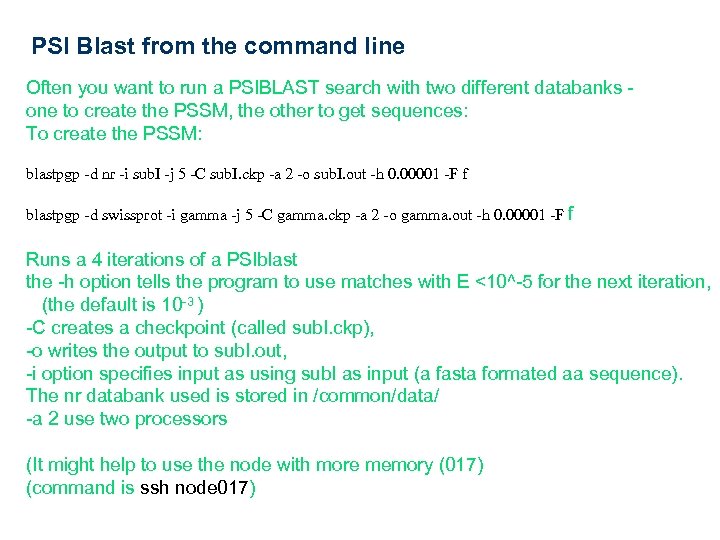 PSI Blast from the command line

Often you want to run a PSIBLAST search with two different databanks - one to create the PSSM, the other to get sequences:
To create the PSSM:

blastpgp -d nr -i subI -j 5 -C subI.ckp -a 2 -o subI.out -h 0.00001 -F f

blastpgp -d swissprot -i gamma -j 5 -C gamma.ckp -a 2 -o gamma.out -h 0.00001 -F f

Runs a 4 iterations of a PSIblast
the -h option tells the program to use matches with E <10^-5 for the next iteration, (the default is $10^{-3}$ )
-C creates a checkpoint (called subI.ckp),
-o writes the output to subI.out,
-i option specifies input as using subI as input (a fasta formated aa sequence).
The nr databank used is stored in /common/data/
-a 2 use two processors

(It might help to use the node with more memory (017)
(command is ssh node017)